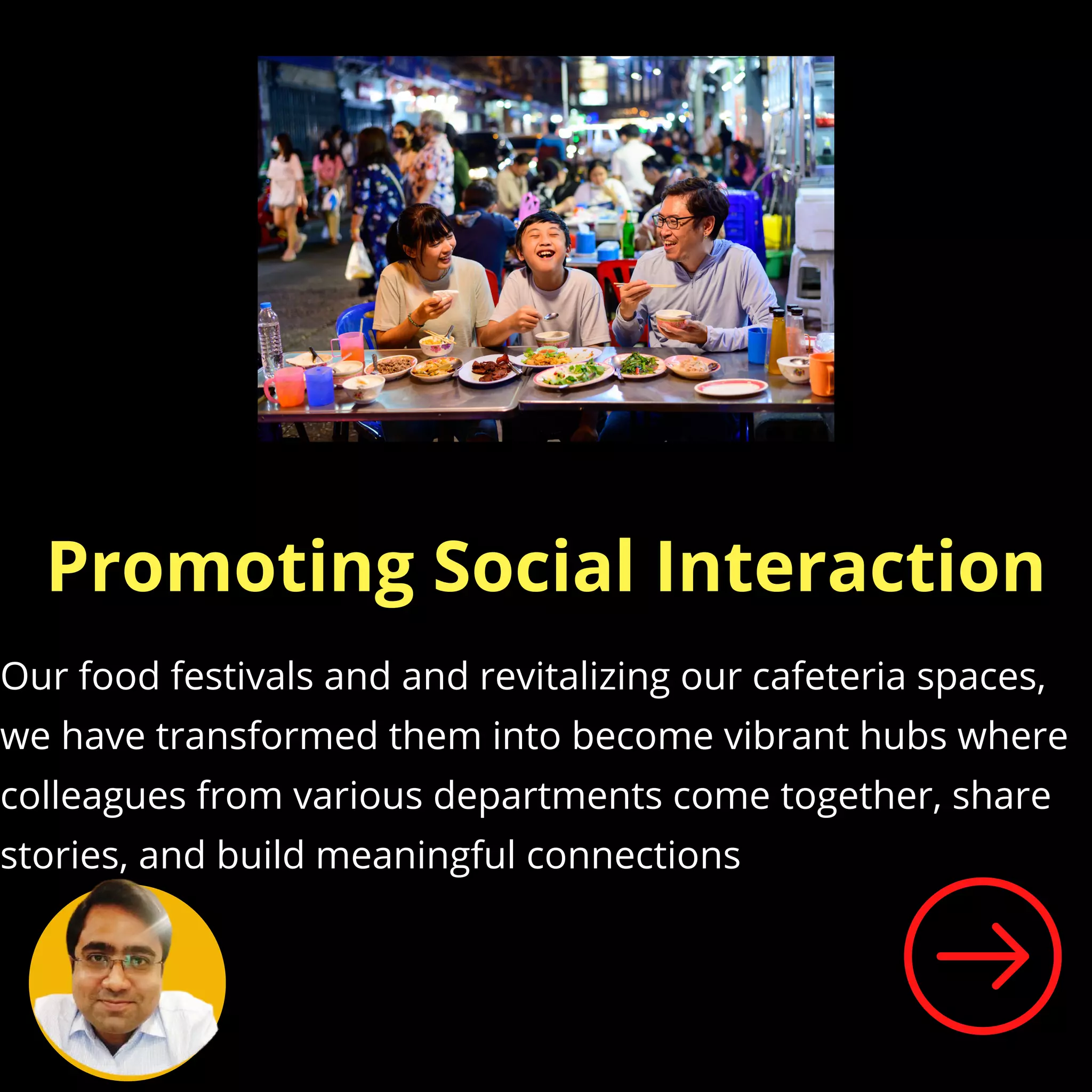 Promoting Social Interaction

Our food festivals and and revitalizing our cafeteria spaces, we have transformed them into become vibrant hubs where colleagues from various departments come together, share stories, and build meaningful connections